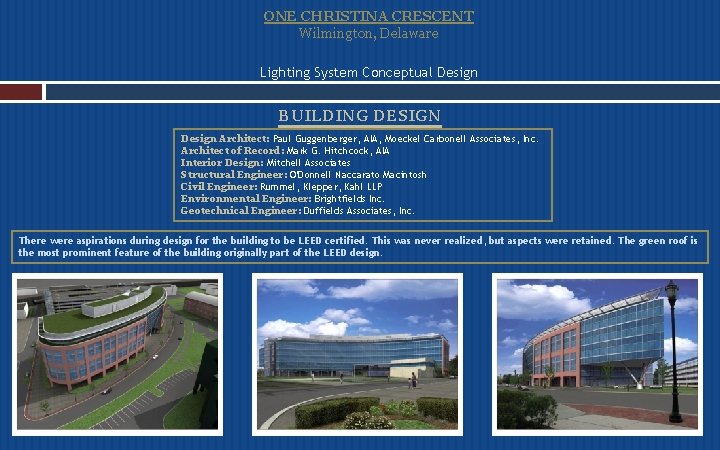 ONE CHRISTINA CRESCENT
Wilmington, Delaware

Lighting System Conceptual Design

BUILDING DESIGN

Design Architect: Paul Guggenberger, AIA, Moeckel Carbonell Associates, Inc.
Architect of Record: Mark G. Hitchcock, AIA
Interior Design: Mitchell Associates
Structural Engineer: O'Donnell Naccarato Macintosh
Civil Engineer: Rummel, Klepper, Kahl LLP
Environmental Engineer: Brightfields Inc.
Geotechnical Engineer: Duffields Associates, Inc.

There were aspirations during design for the building to be LEED certified. This was never realized, but aspects were retained. The green roof is the most prominent feature of the building originally part of the LEED design.